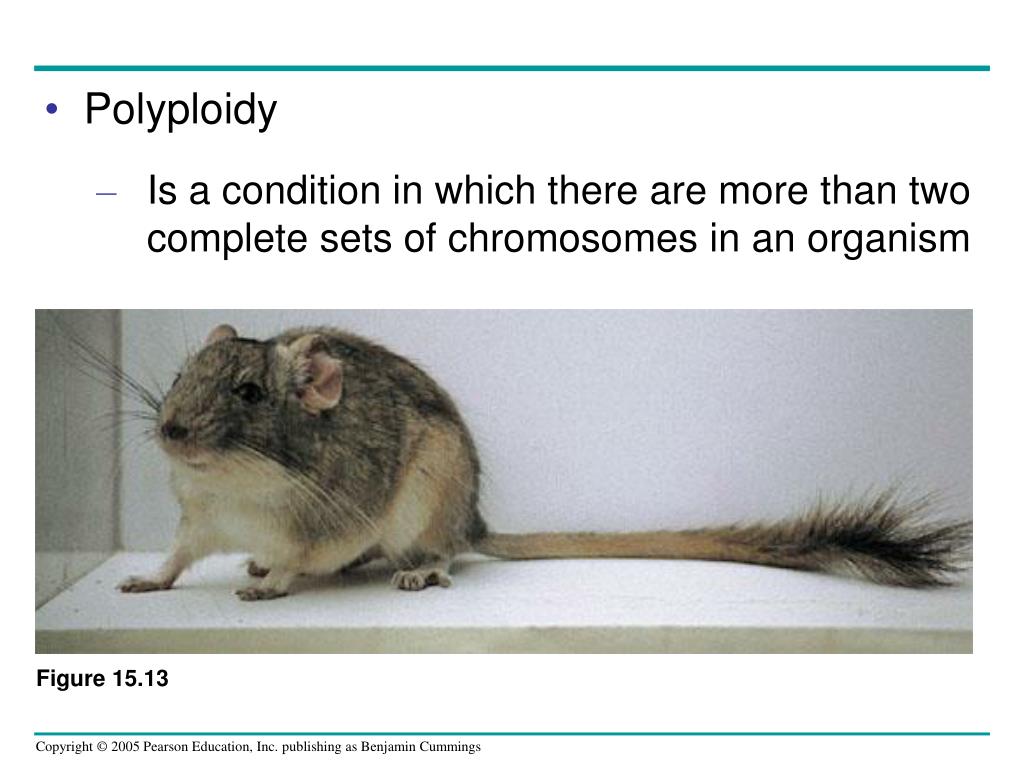 • Polyploidy

– Is a condition in which there are more than two complete sets of chromosomes in an organism

Figure 15.13

Copyright © 2005 Pearson Education, Inc. publishing as Benjamin Cummings